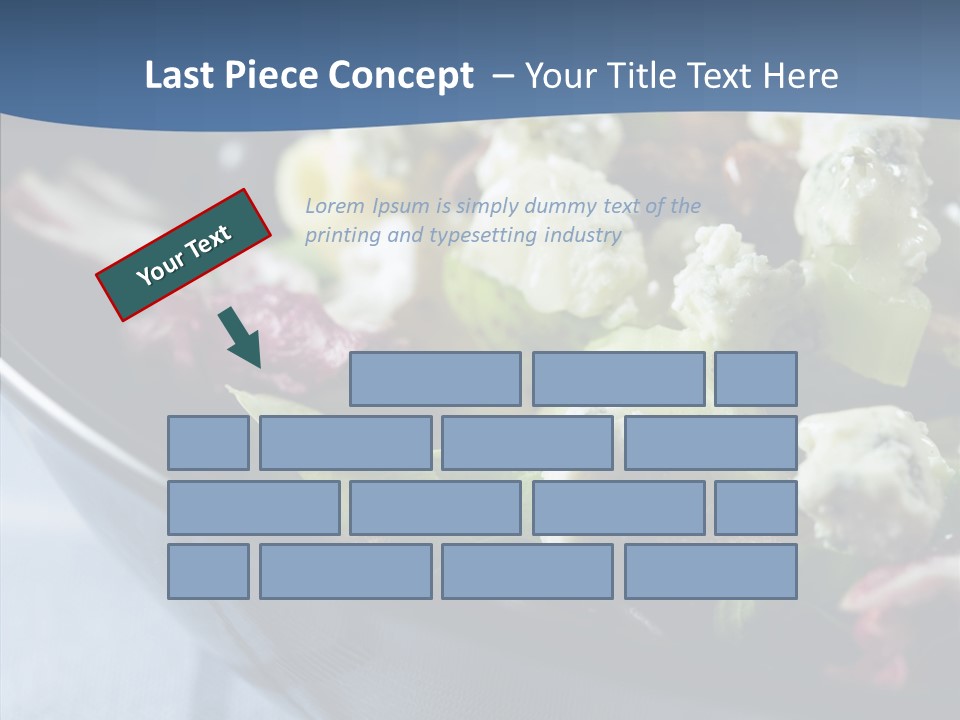 Last Piece Concept – Your Title Text Here

Your Text

Lorem Ipsum is simply dummy text of the printing and typesetting industry